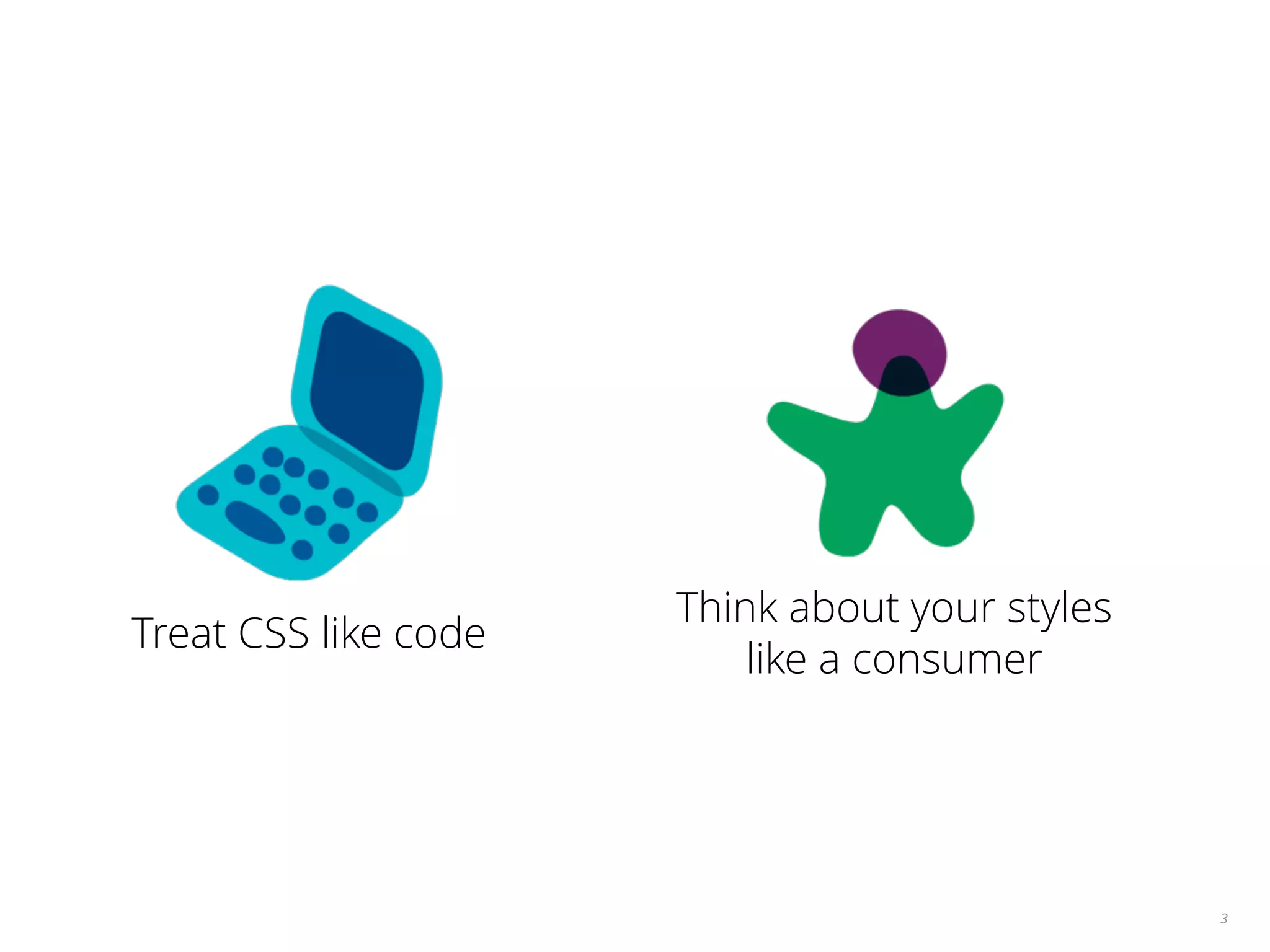 Treat CSS like code

Think about your styles like a consumer

3